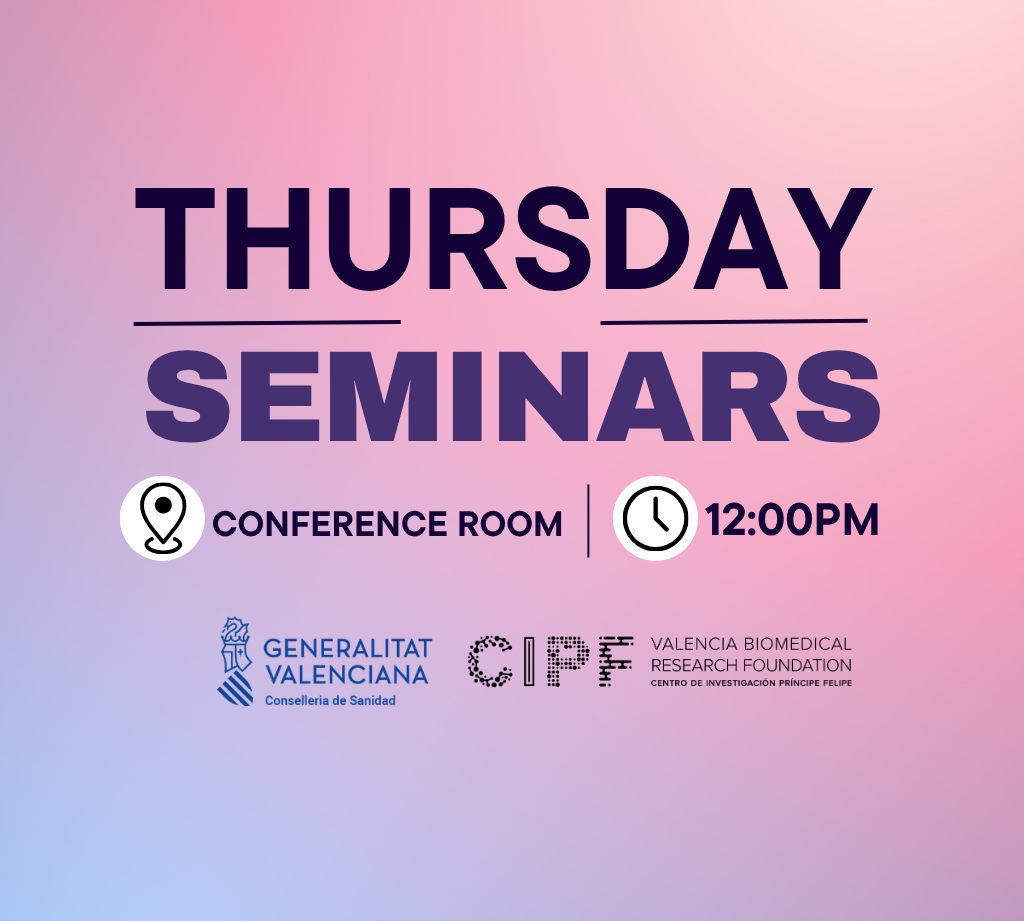 THURSDAY
SEMINARS

CONFERENCE ROOM | 12:00PM

GENERALITAT VALENCIANA
Conselleria de Sanidad

CIPF
VALENCIA BIOMEDICAL RESEARCH FOUNDATION
CENTRO DE INVESTIGACIÓN PRÍNCIPE FELIPE